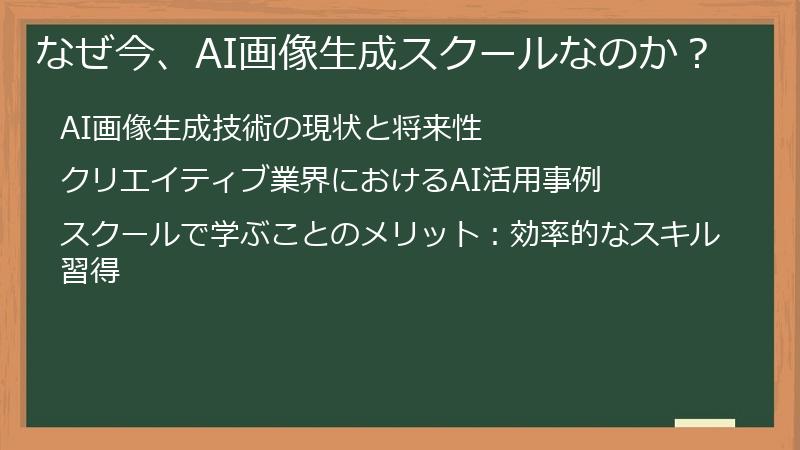 なぜ今、AI画像生成スクールなのか？

AI画像生成技術の現状と将来性

クリエイティブ業界におけるAI活用事例

スクールで学ぶことのメリット：効率的なスキル習得